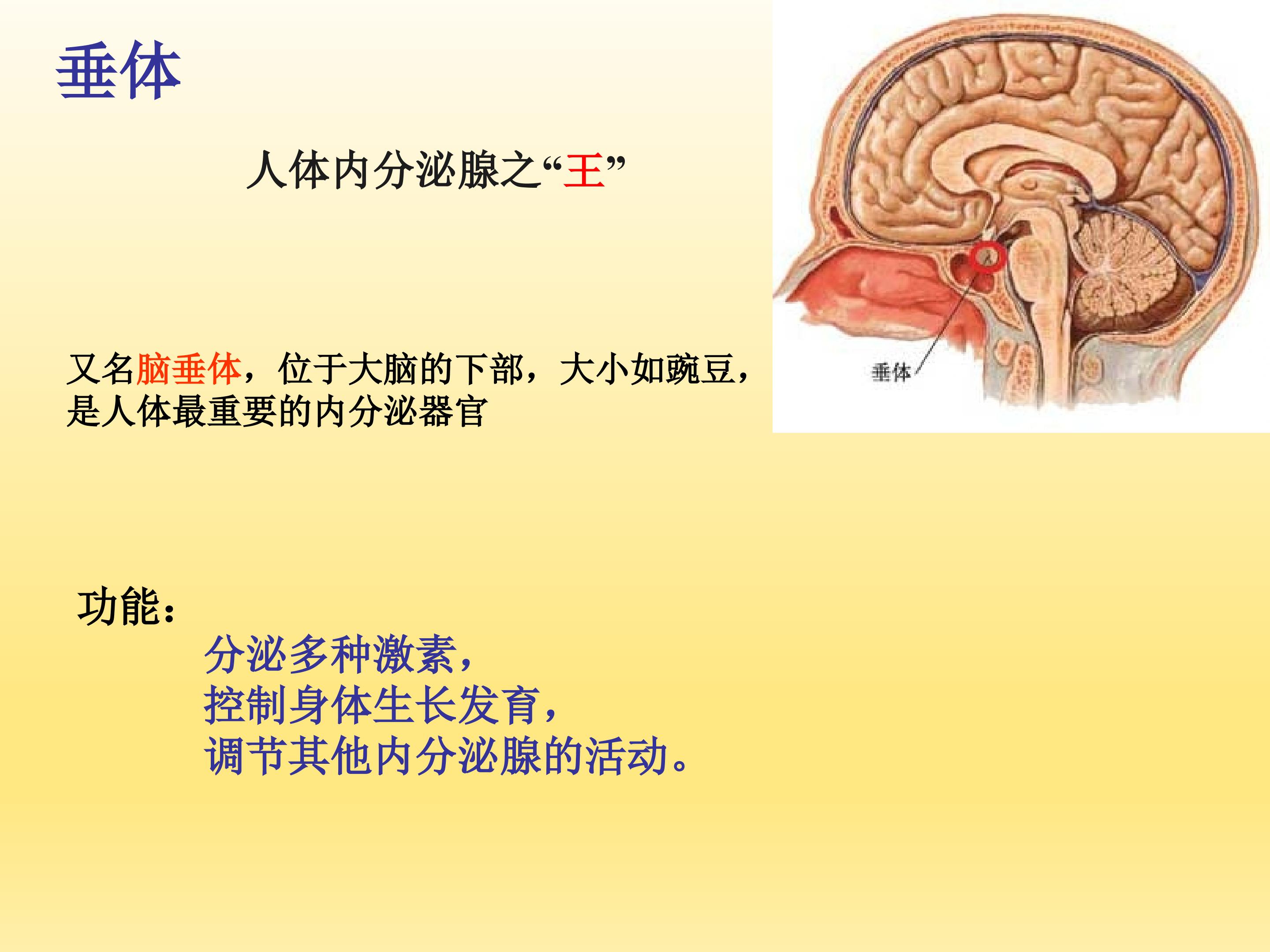 垂体

人体内分泌腺之“王”

垂体

又名脑垂体，位于大脑的下部，大小如豌豆，是人体最重要的内分泌器官

功能：
分泌多种激素，
控制身体生长发育，
调节其他内分泌腺的活动。